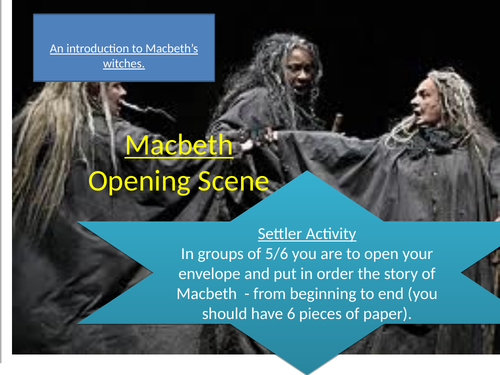 An introduction to Macbeth's witches.

Macbeth
Opening Scene

Settler Activity
In groups of 5/6 you are to open your envelope and put in order the story of Macbeth - from beginning to end (you should have 6 pieces of paper).